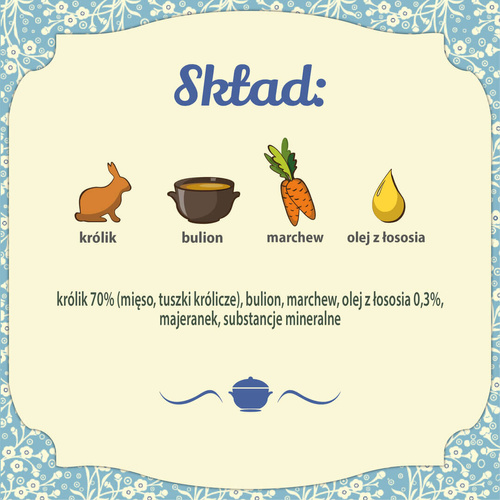 Skład:

królik

bulion

marchew

olej z łososia

królik 70% (mięso, tuszki królicze), bulion, marchew, olej z łososia 0,3%, majeranek, substancje mineralne